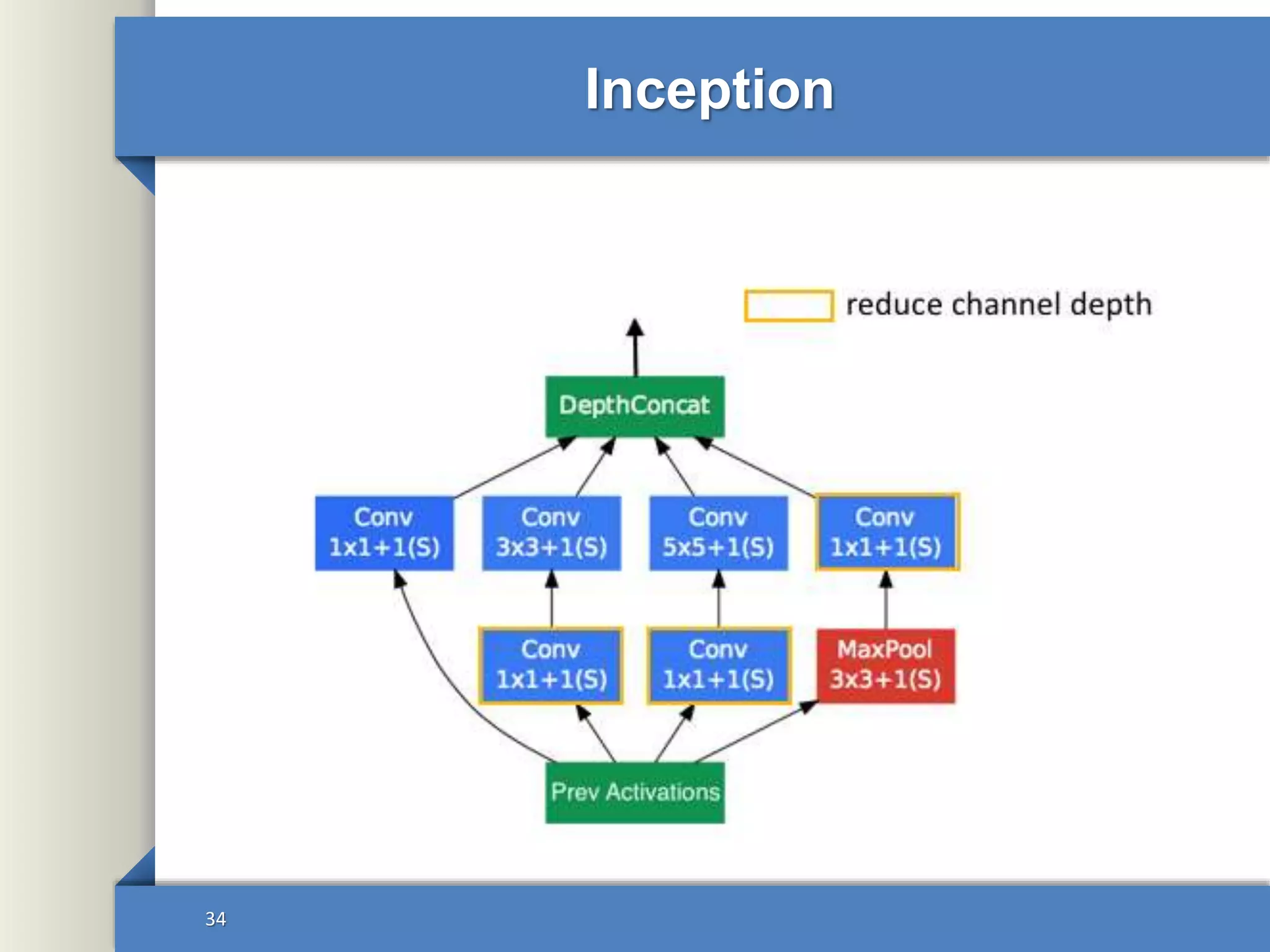 Inception

reduce channel depth

DepthConcat

Conv
1x1+1(S)

Conv
3x3+1(S)

Conv
5x5+1(S)

Conv
1x1+1(S)

Conv
1x1+1(S)

Conv
1x1+1(S)

MaxPool
3x3+1(S)

Prev Activations

34